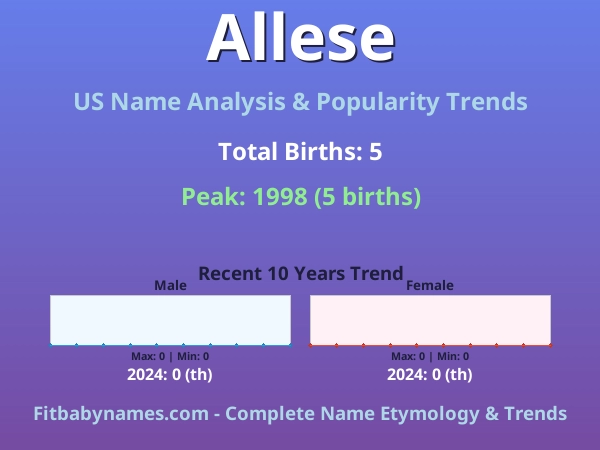 Allese

US Name Analysis & Popularity Trends

Total Births: 5

Peak: 1998 (5 births)

Recent 10 Years Trend

Male

Max: 0 | Min: 0

2024: 0 (th)

Female

Max: 0 | Min: 0

2024: 0 (th)

Fitbabynames.com - Complete Name Etymology & Trends